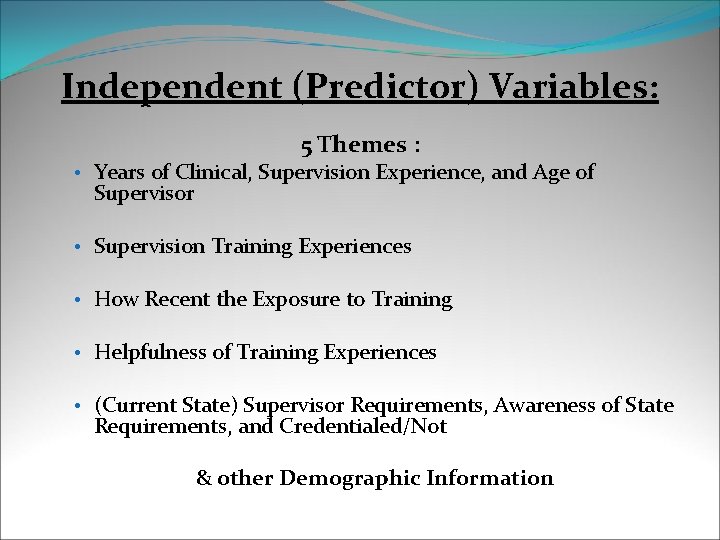 Independent (Predictor) Variables:

5 Themes :

• Years of Clinical, Supervision Experience, and Age of Supervisor

• Supervision Training Experiences

• How Recent the Exposure to Training

• Helpfulness of Training Experiences

• (Current State) Supervisor Requirements, Awareness of State Requirements, and Credentialed/Not

& other Demographic Information